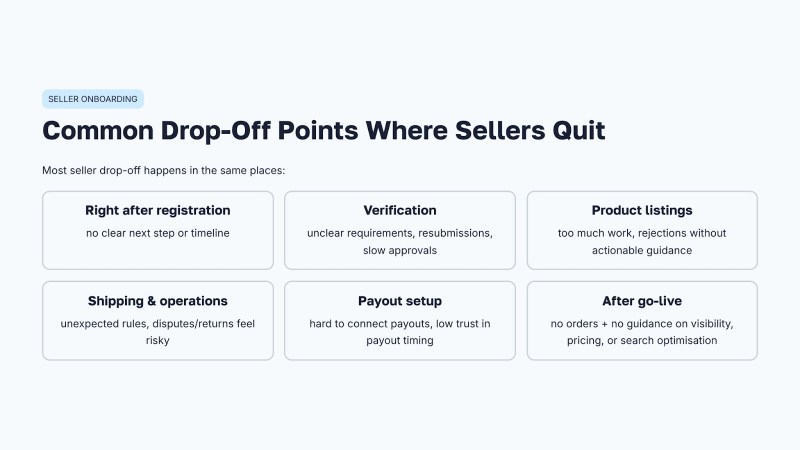 SELLER ONBOARDING

Common Drop-Off Points Where Sellers Quit

Most seller drop-off happens in the same places:

Right after registration
no clear next step or timeline

Verification
unclear requirements, resubmissions, slow approvals

Product listings
too much work, rejections without actionable guidance

Shipping & operations
unexpected rules, disputes/returns feel risky

Payout setup
hard to connect payouts, low trust in payout timing

After go-live
no orders + no guidance on visibility, pricing, or search optimisation